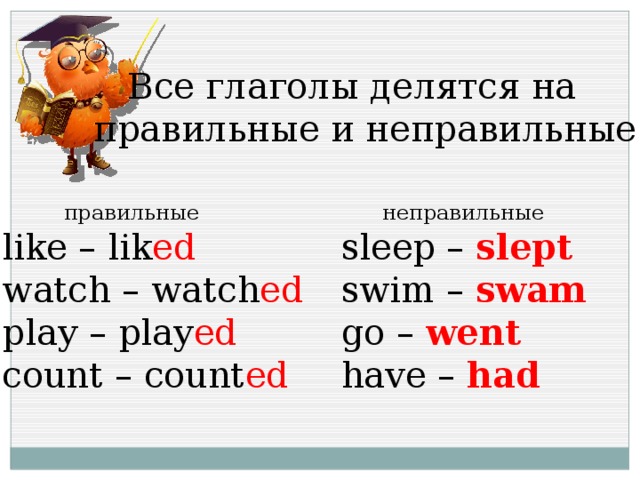 Все глаголы делятся на правильные и неправильные

правильные
like – liked
watch – watched
play – played
count – counted

неправильные
sleep – slept
swim – swam
go – went
have – had